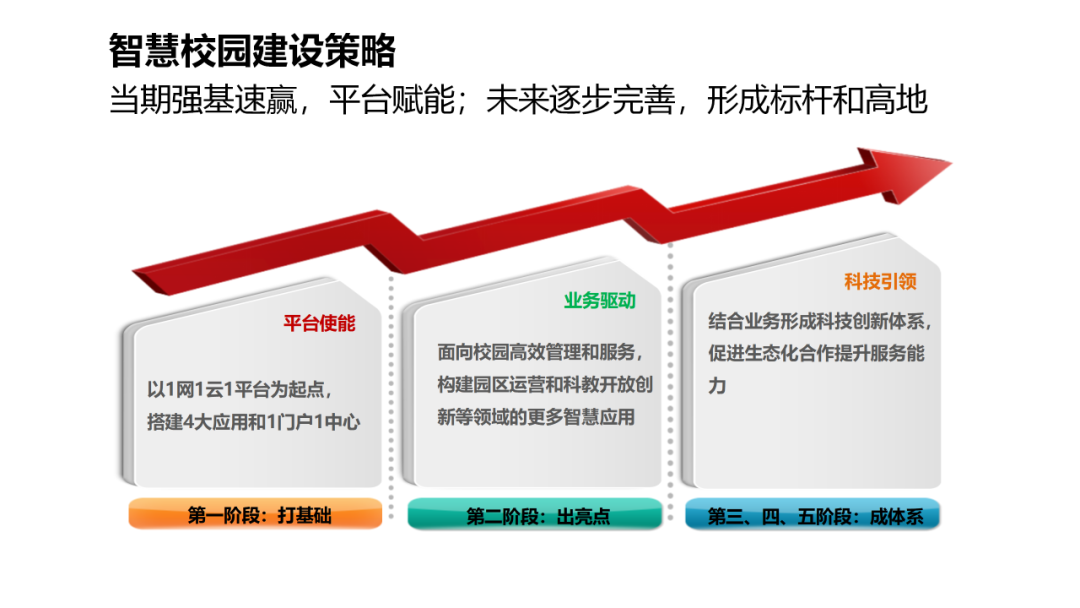 智慧校园建设策略
当期强基速赢，平台赋能；未来逐步完善，形成标杆和高地

平台使能
以1网1云1平台为起点，搭建4大应用和1门户1中心

第一阶段：打基础

业务驱动
面向校园高效管理和服务，构建园区运营和科教开放创新等领域的更多智慧应用

第二阶段：出亮点

科技引领
结合业务形成科技创新体系，促进生态化合作提升服务能力

第三、四、五阶段：成体系